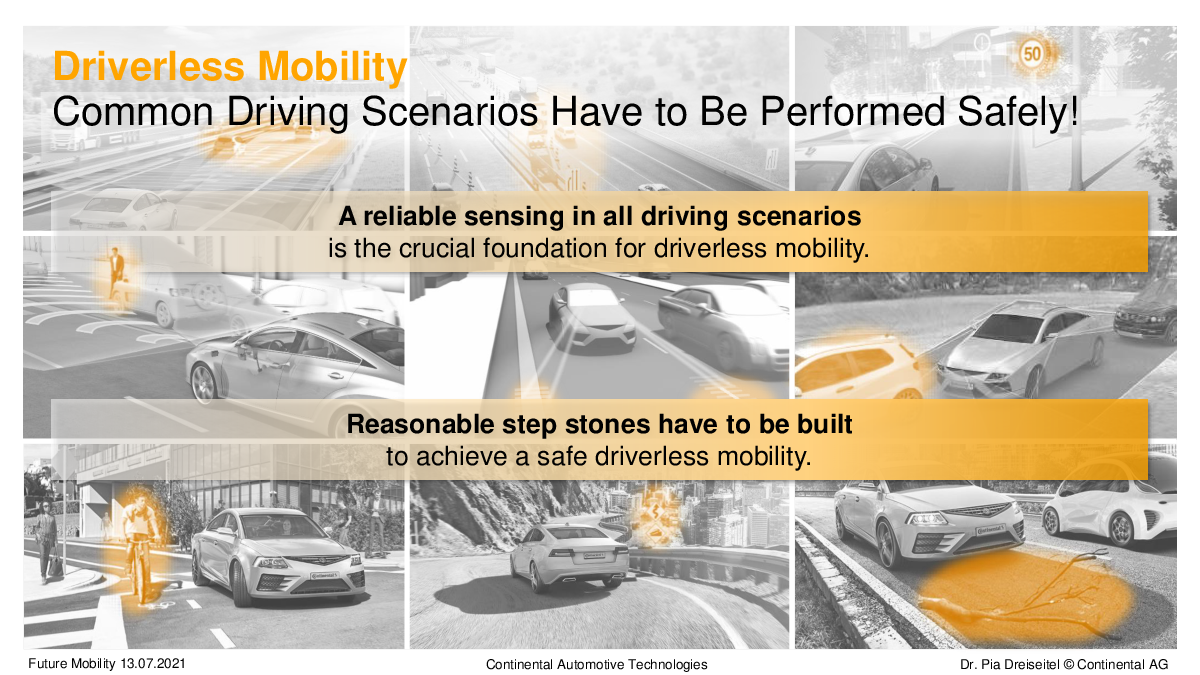 Driverless Mobility
Common Driving Scenarios Have to Be Performed Safely!

50

A reliable sensing in all driving scenarios
is the crucial foundation for driverless mobility.

Reasonable step stones have to be built
to achieve a safe driverless mobility.

Future Mobility 13.07.2021

Continental Automotive Technologies

Dr. Pia Dreiseitel © Continental AG